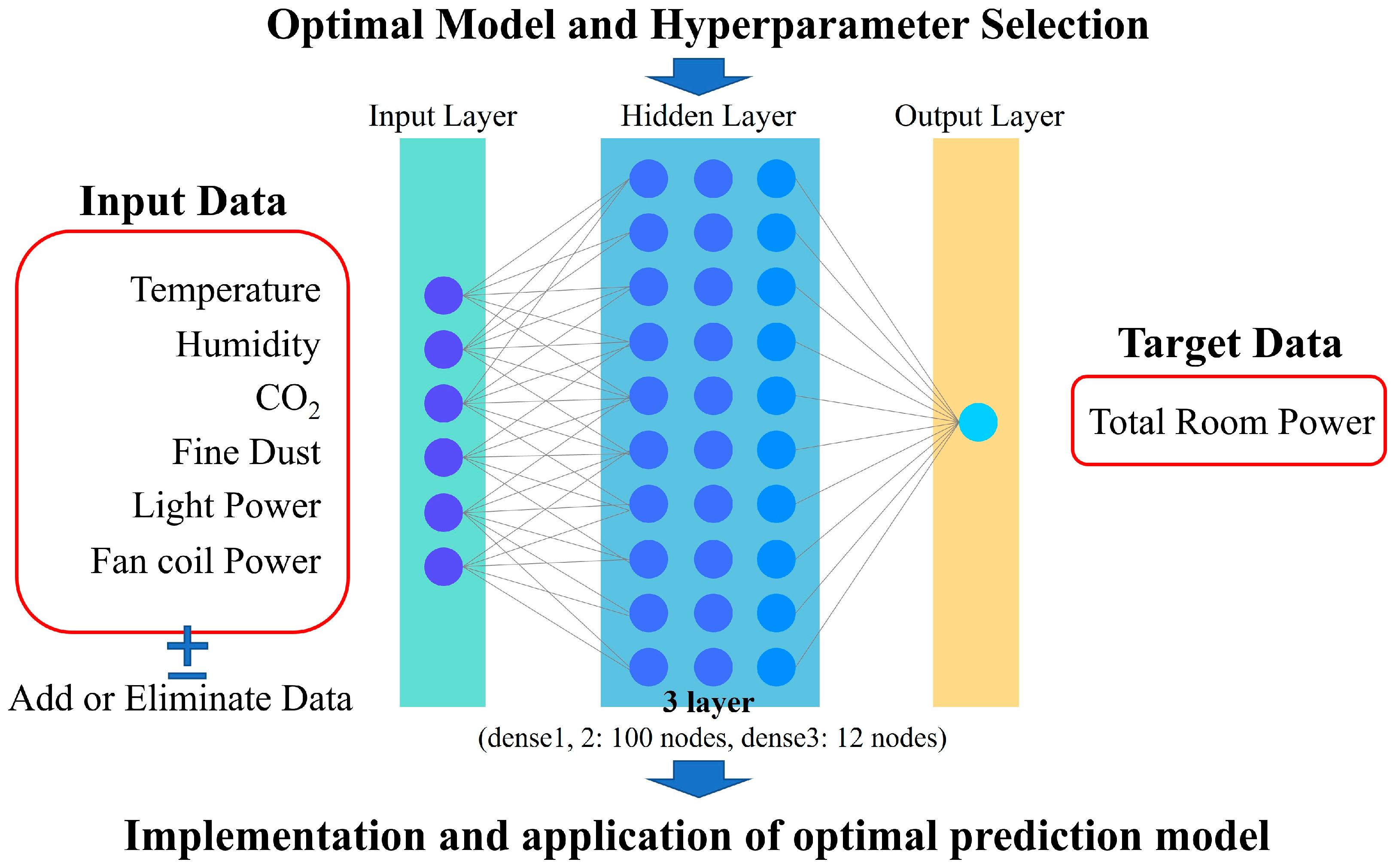 Optimal Model and Hyperparameter Selection

Input Layer

Hidden Layer

Output Layer

Input Data

Temperature
Humidity
$CO_2$
Fine Dust
Light Power
Fan coil Power

±
Add or Eliminate Data

Target Data

Total Room Power

3 layer
(dense1, 2: 100 nodes, dense3: 12 nodes)

Implementation and application of optimal prediction model